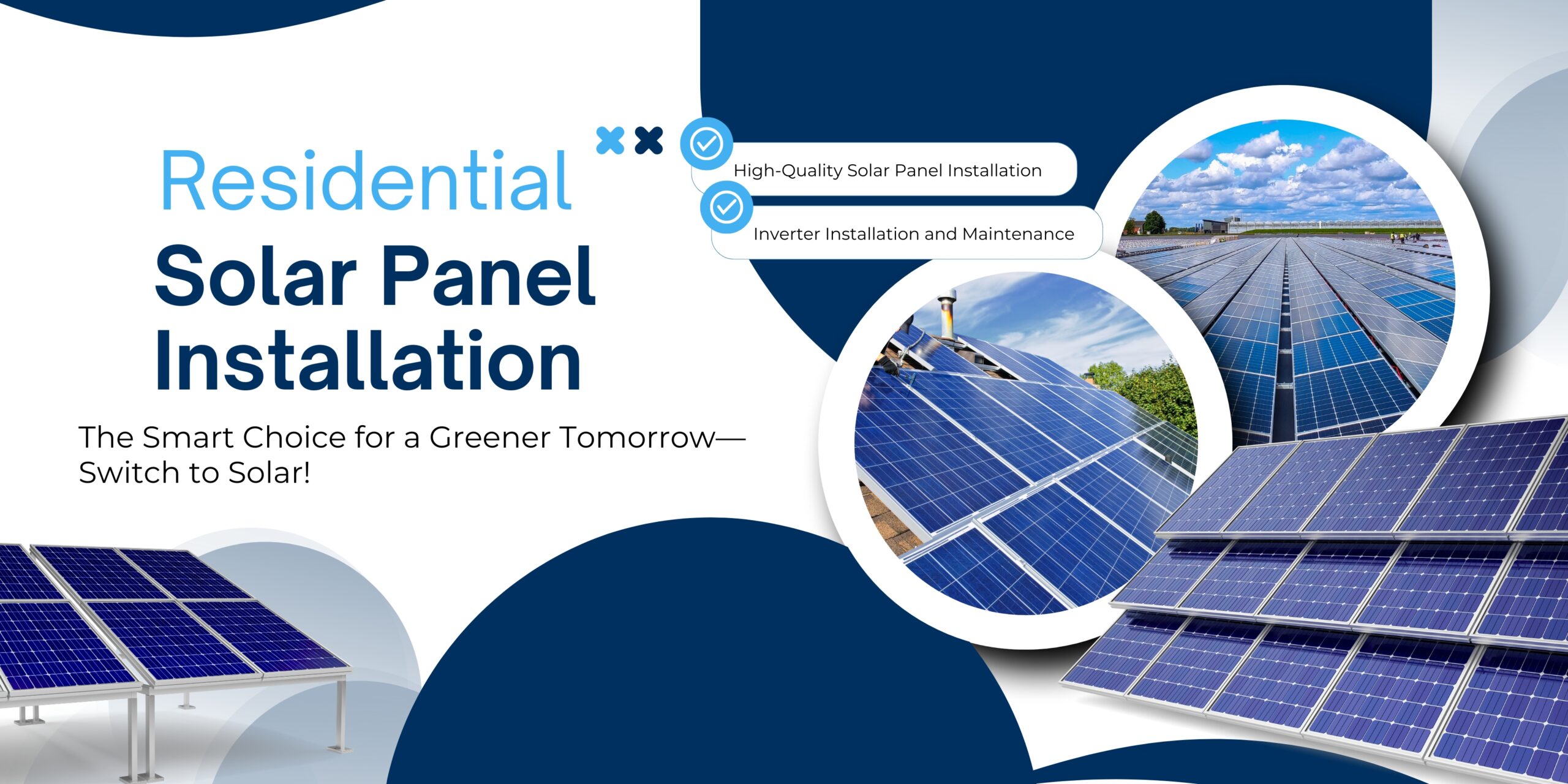 Residential
Solar Panel
Installation

The Smart Choice for a Greener Tomorrow—Switch to Solar!

High-Quality Solar Panel Installation

Inverter Installation and Maintenance